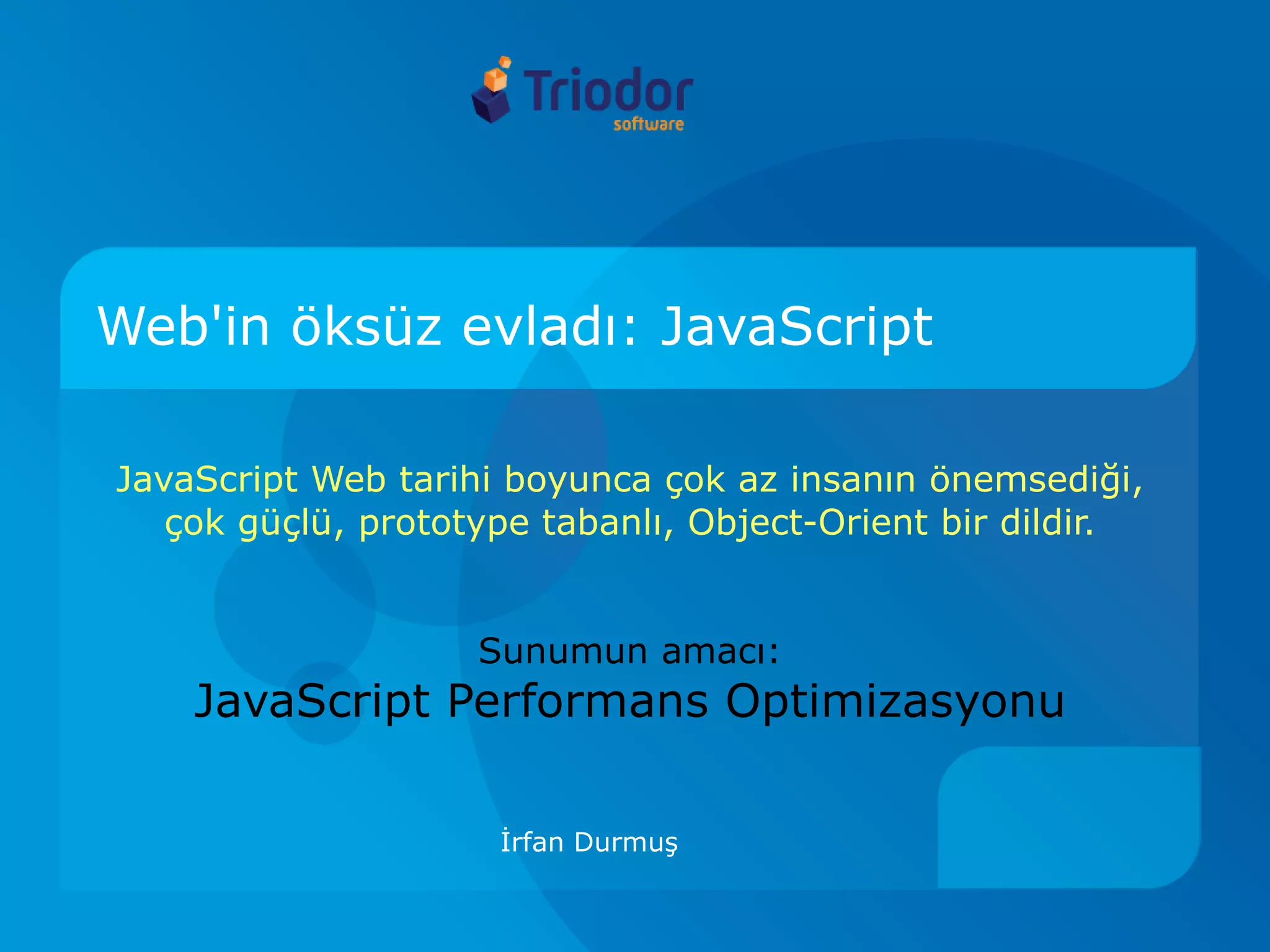 Triodor
software

Web'in öksüz evladı: JavaScript

JavaScript Web tarihi boyunca çok az insanın önemsediği, çok güçlü, prototype tabanlı, Object-Orient bir dildir.

Sunumun amacı:
JavaScript Performans Optimizasyonu

İrfan Durmuş